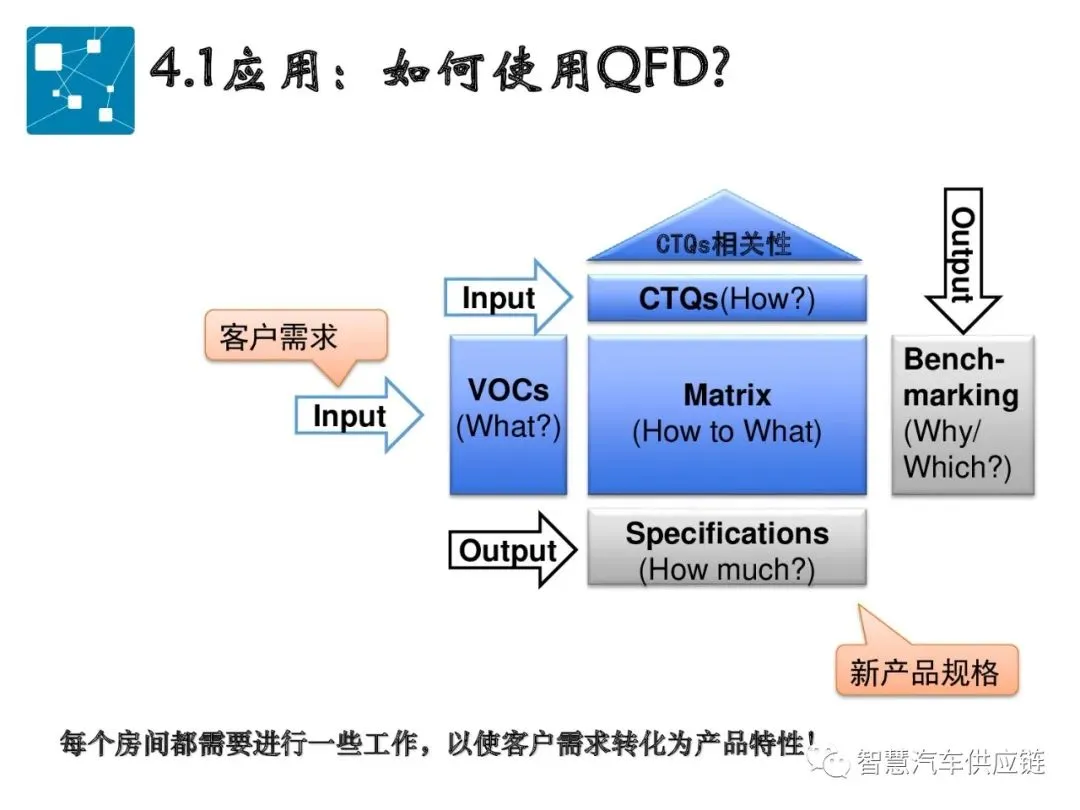 4.1应用：如何使用QFD?

CTQs相关性

Output

Input

CTQs(How?)

客户需求

Input

VOCs (What?)

Matrix (How to What)

Bench-marking (Why/ Which?)

Output

Specifications (How much?)

新产品规格

每个房间都需要进行一些工作，以使客户需求转化为产品特性！

智慧汽车供应链